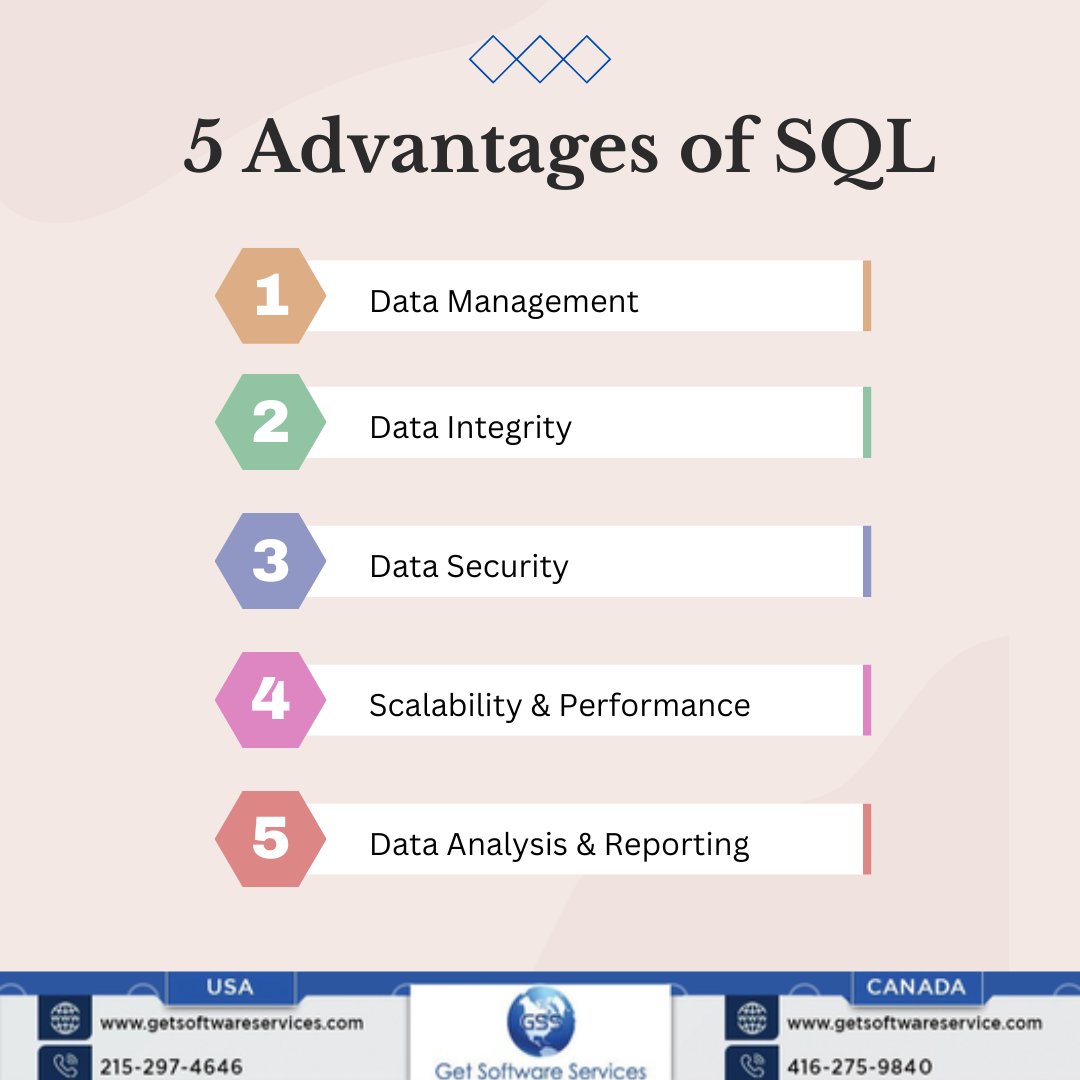 5 Advantages of SQL

1 Data Management

2 Data Integrity

3 Data Security

4 Scalability & Performance

5 Data Analysis & Reporting

USA
www.getsoftwareservices.com
215-297-4646

GSS
Get Software Services

CANADA
www.getsoftwareservice.com
416-275-9840